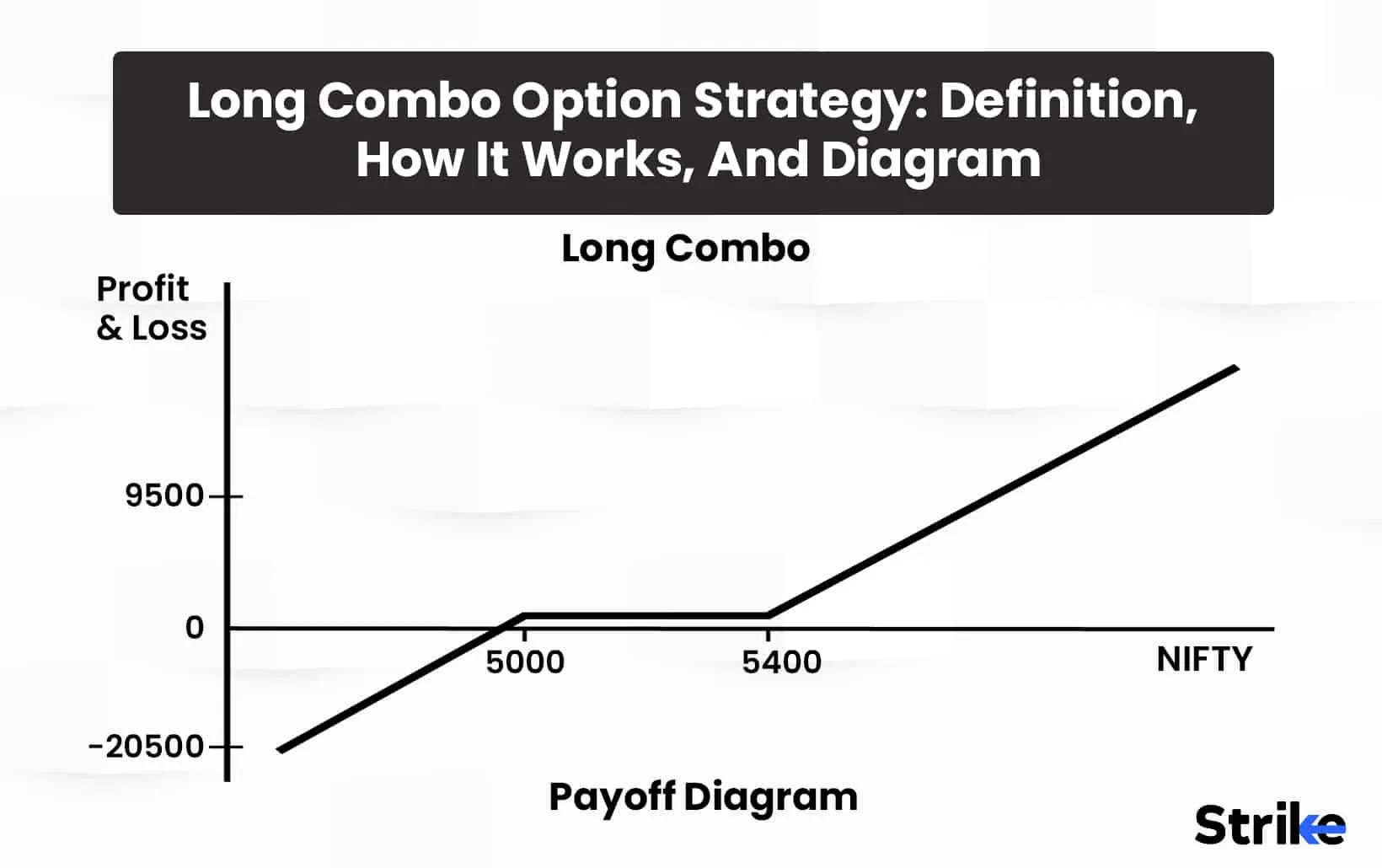 Long Combo Option Strategy: Definition, How It Works, And Diagram

Long Combo

Profit & Loss

9500

0

-20500

5000

5400

NIFTY

Payoff Diagram

Strike